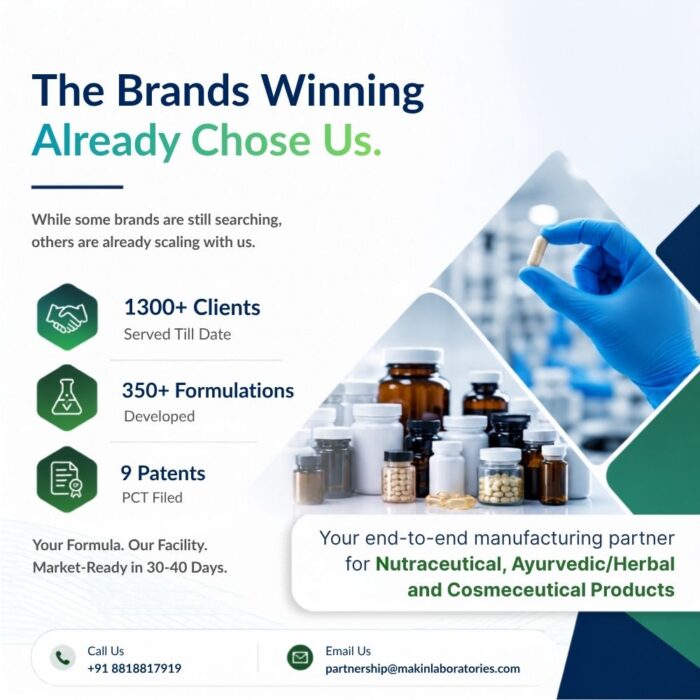 The Brands Winning
Already Chose Us.

While some brands are still searching, others are already scaling with us.

1300+ Clients
Served Till Date

350+ Formulations
Developed

9 Patents
PCT Filed

Your Formula. Our Facility.
Market-Ready in 30-40 Days.

Your end-to-end manufacturing partner for Nutraceutical, Ayurvedic/Herbal and Cosmeceutical Products

Call Us
+91 8818817919

Email Us
partnership@makinlaboratories.com